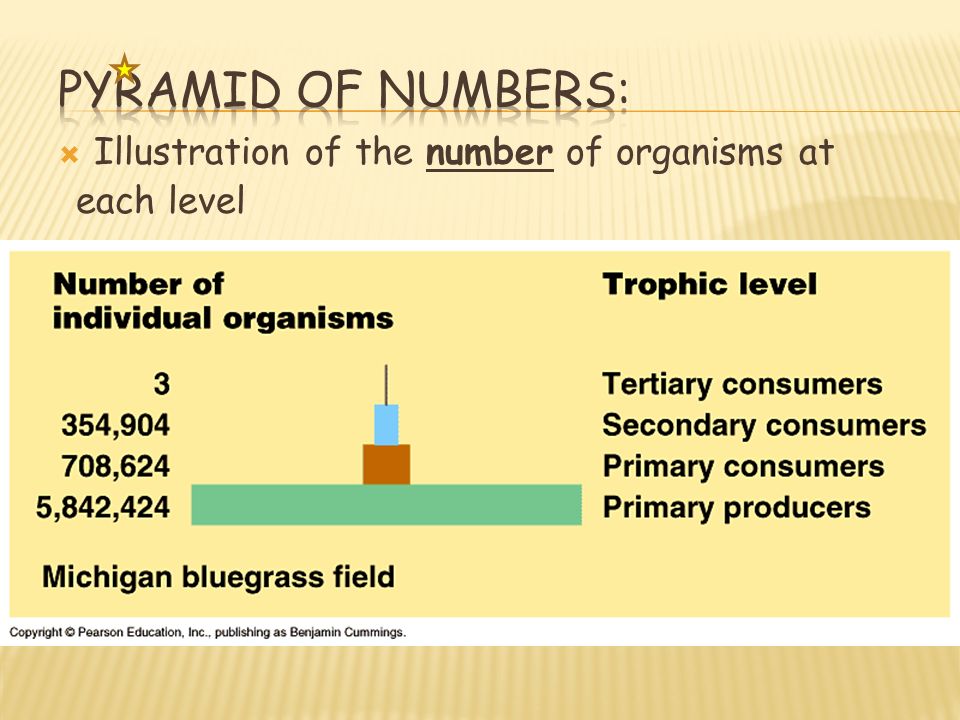 PYRAMID OF NUMBERS:

Illustration of the number of organisms at each level

| Number of individual organisms | Trophic level |
|---|---|
| 3 | Tertiary consumers |
| 354,904 | Secondary consumers |
| 708,624 | Primary consumers |
| 5,842,424 | Primary producers |

Michigan bluegrass field

Copyright © Pearson Education, Inc., publishing as Benjamin Cummings.